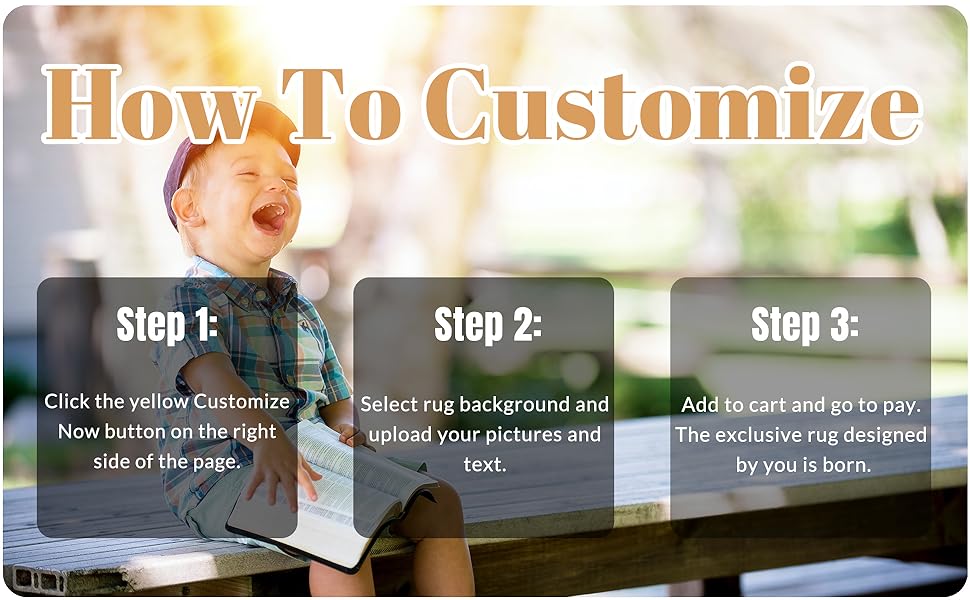 How To Customize

Step 1:

Click the yellow Customize Now button on the right side of the page.

Step 2:

Select rug background and upload your pictures and text.

Step 3:

Add to cart and go to pay. The exclusive rug designed by you is born.